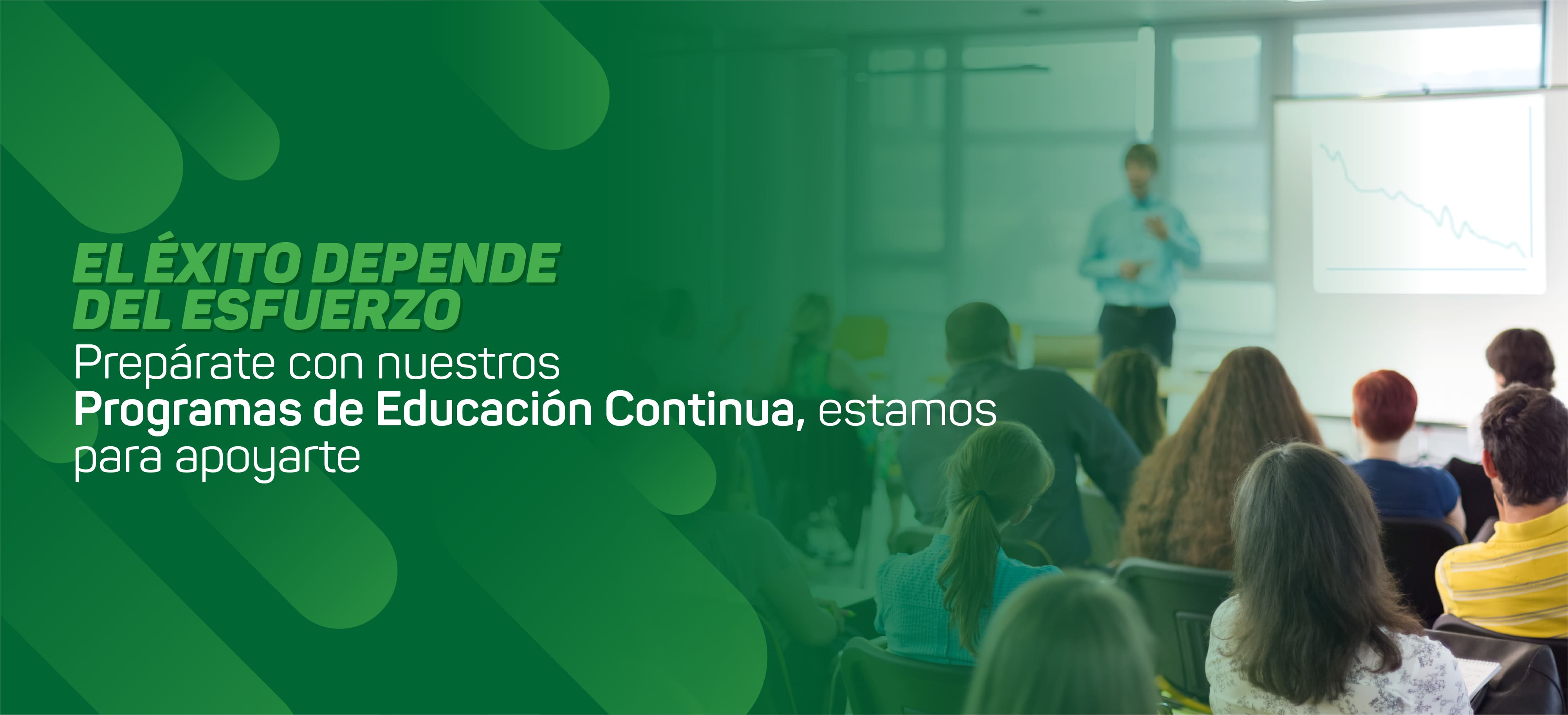 EL ÉXITO DEPENDE DEL ESFUERZO

Prepárate con nuestros
Programas de Educación Continua, estamos para apoyarte